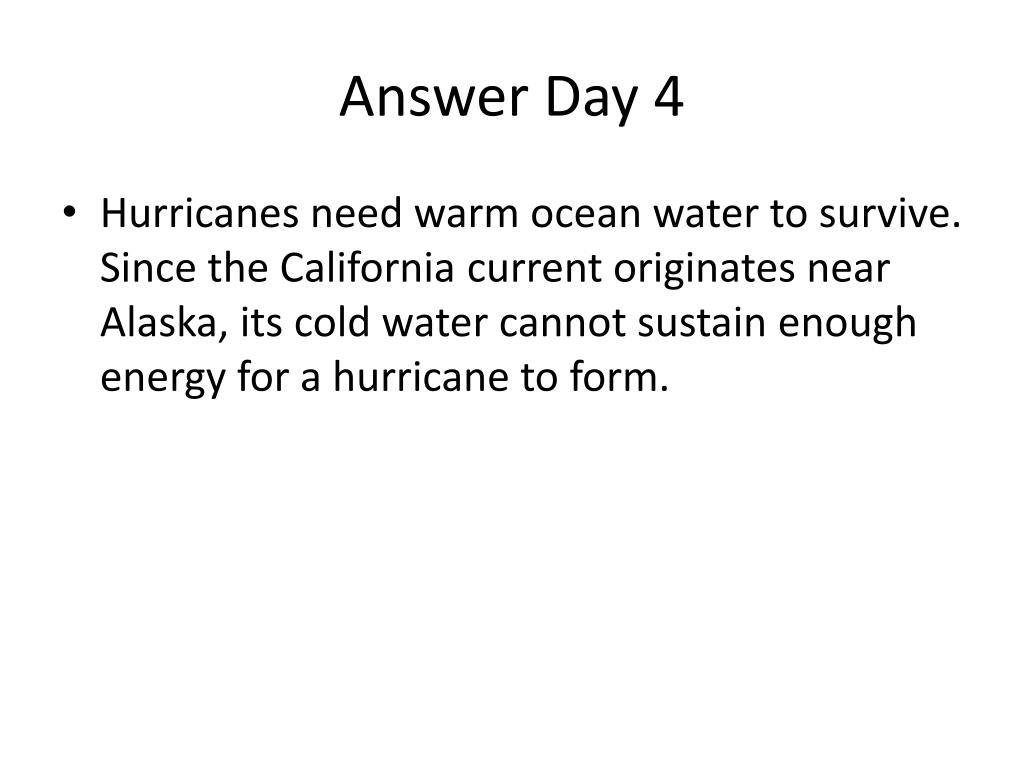 Answer Day 4

• Hurricanes need warm ocean water to survive. Since the California current originates near Alaska, its cold water cannot sustain enough energy for a hurricane to form.